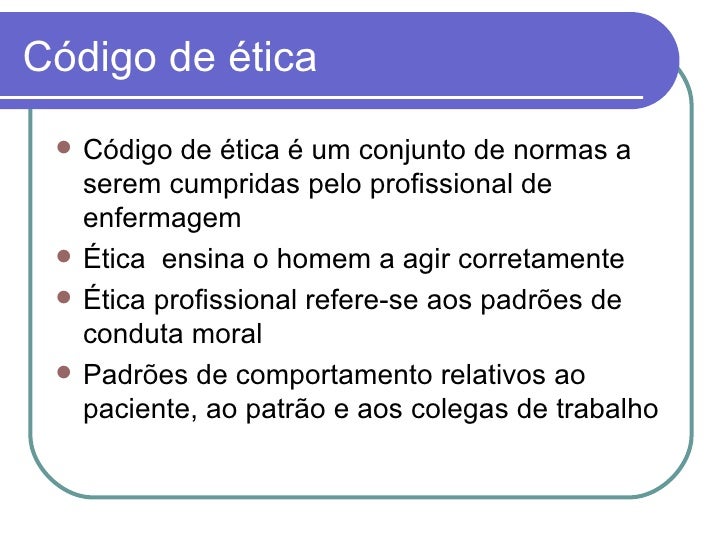 Código de ética

- Código de ética é um conjunto de normas a serem cumpridas pelo profissional de enfermagem
- Ética  ensina o homem a agir corretamente
- Ética profissional refere-se aos padrões de conduta moral
- Padrões de comportamento relativos ao paciente, ao patrão e aos colegas de trabalho